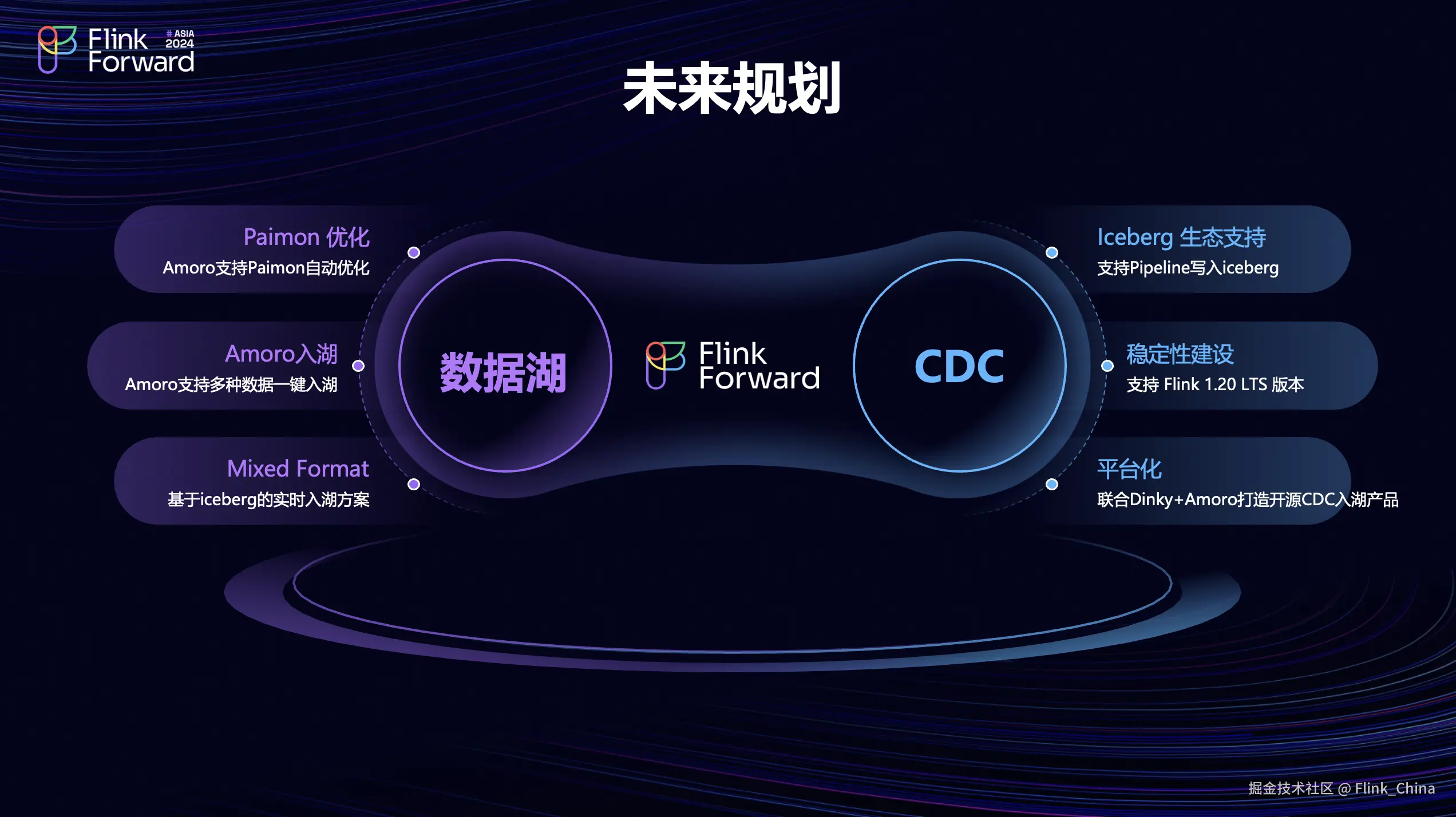 Flink Forward # ASIA 2024

未来规划

Paimon 优化
Amoro支持Paimon自动优化

Amoro入湖
Amoro支持多种数据一键入湖

Mixed Format
基于iceberg的实时入湖方案

数据湖

Flink Forward

CDC

Iceberg 生态支持
支持Pipeline写入iceberg

稳定性建设
支持 Flink 1.20 LTS 版本

平台化
联合Dinky+Amoro打造开源CDC入湖产品

掘金技术社区 @ Flink_China